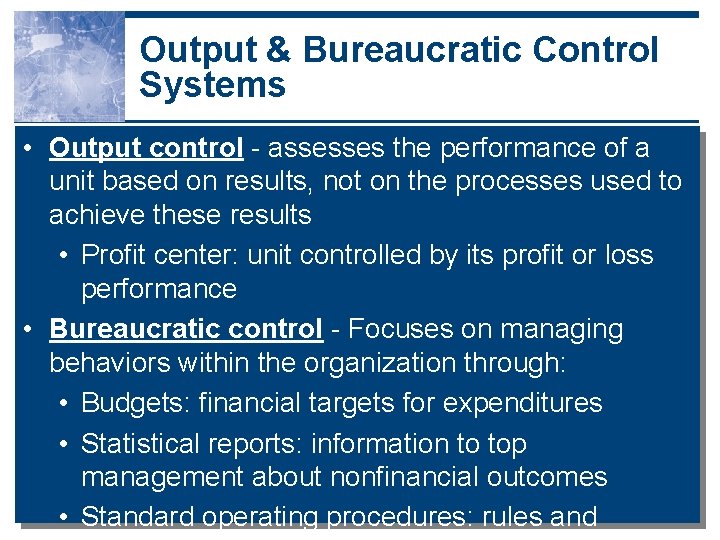 Output & Bureaucratic Control Systems

• Output control - assesses the performance of a unit based on results, not on the processes used to achieve these results

• Profit center: unit controlled by its profit or loss performance

• Bureaucratic control - Focuses on managing behaviors within the organization through:

• Budgets: financial targets for expenditures

• Statistical reports: information to top management about nonfinancial outcomes

• Standard operating procedures: rules and